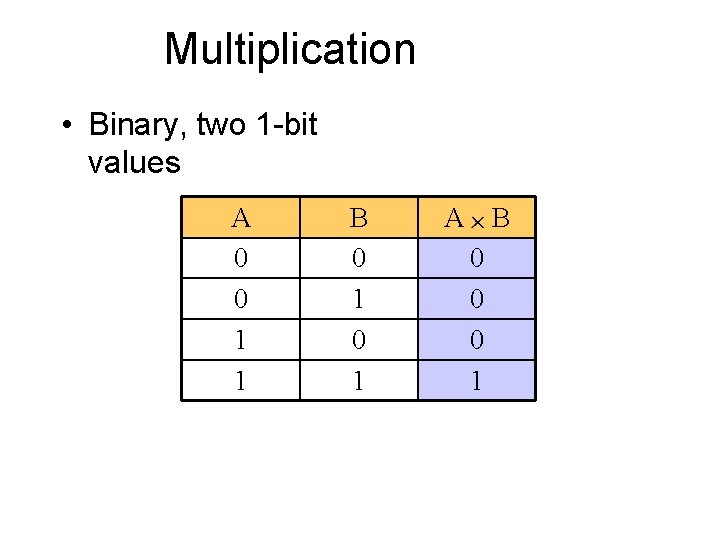 Multiplication

• Binary, two 1-bit values

| A | B | $A \times B$ |
|---|---|---|
| 0 | 0 | 0 |
| 0 | 1 | 0 |
| 1 | 0 | 0 |
| 1 | 1 | 1 |